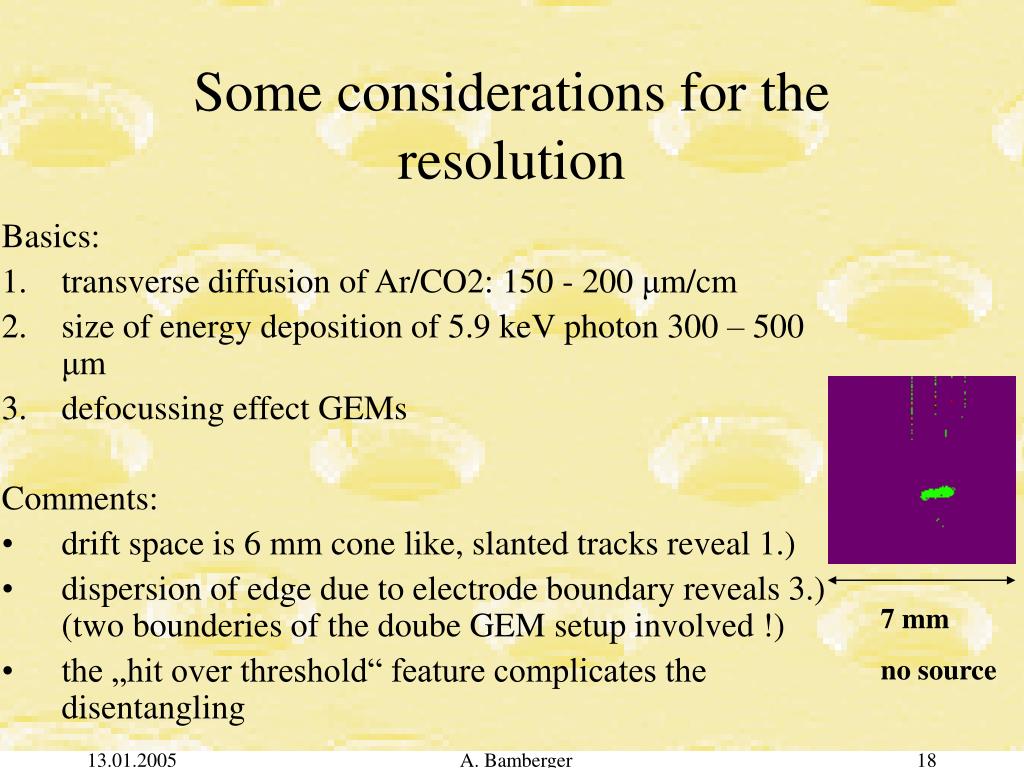 Some considerations for the resolution

Basics:
1. transverse diffusion of Ar/CO2: 150 - 200 µm/cm
2. size of energy deposition of 5.9 keV photon 300 – 500 µm
3. defocussing effect GEMs

Comments:
• drift space is 6 mm cone like, slanted tracks reveal 1.)
• dispersion of edge due to electrode boundary reveals 3.) (two bounderies of the doube GEM setup involved !)
• the „hit over threshold“ feature complicates the disentangling

7 mm

no source

13.01.2005 A. Bamberger 18